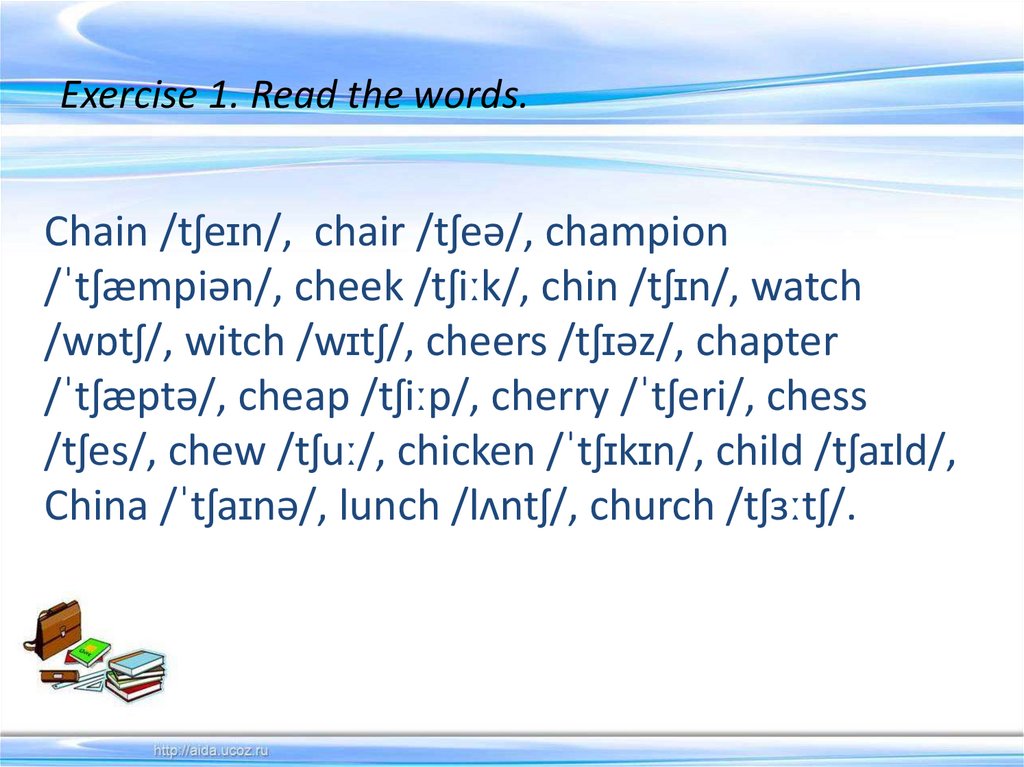 Exercise 1. Read the words.

Chain /tʃeɪn/, chair /tʃeə/, champion /ˈtʃæmpiən/, cheek /tʃiːk/, chin /tʃɪn/, watch /wɒtʃ/, witch /wɪtʃ/, cheers /tʃɪəz/, chapter /ˈtʃæptə/, cheap /tʃiːp/, cherry /ˈtʃeri/, chess /tʃes/, chew /tʃuː/, chicken /ˈtʃɪkɪn/, child /tʃaɪld/, China /ˈtʃaɪnə/, lunch /lʌntʃ/, church /tʃɜːtʃ/.

http://aida.ucoz.ru